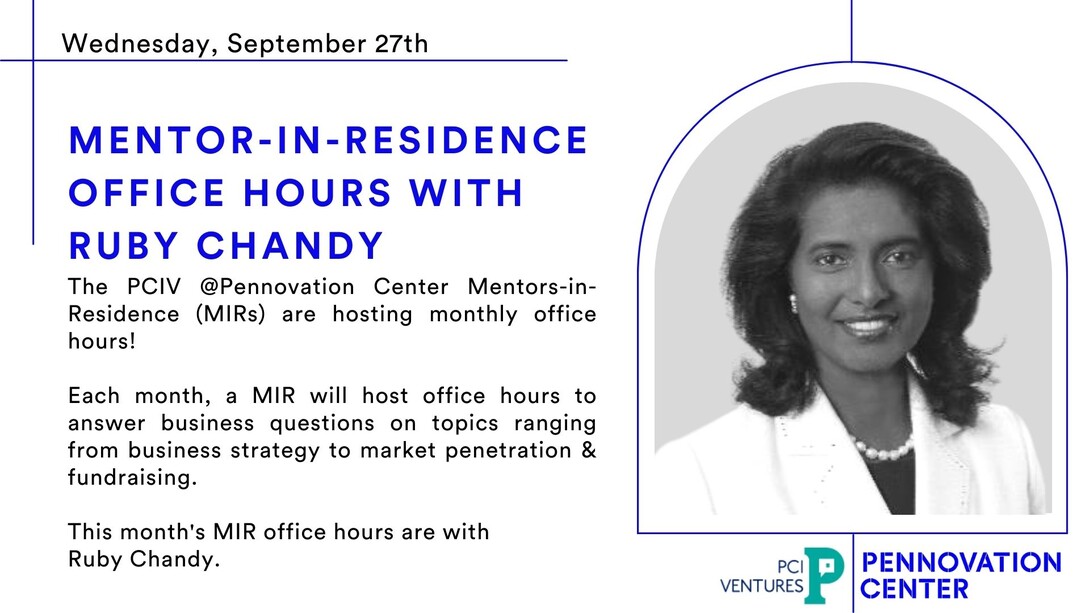 Wednesday, September 27th

MENTOR-IN-RESIDENCE OFFICE HOURS WITH RUBY CHANDY

The PCIV @Pennovation Center Mentors-in-Residence (MIRs) are hosting monthly office hours!

Each month, a MIR will host office hours to answer business questions on topics ranging from business strategy to market penetration & fundraising.

This month's MIR office hours are with Ruby Chandy.

PCI VENTURES P

PENNOVATION CENTER